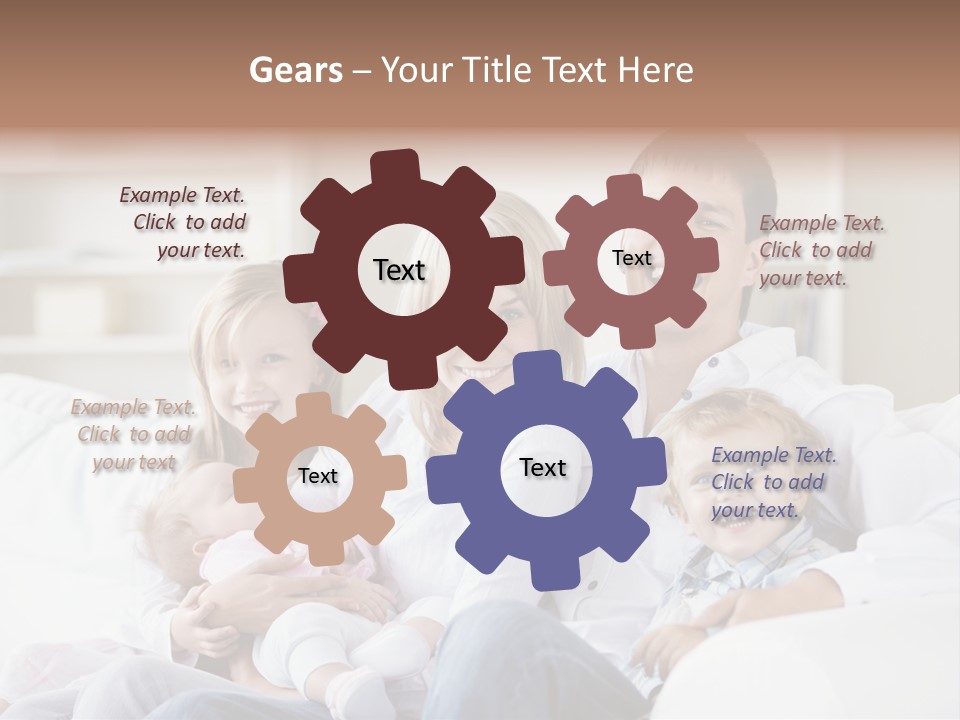 Gears – Your Title Text Here

Example Text. Click to add your text.

Text

Text

Example Text. Click to add your text.

Example Text. Click to add your text

Text

Text

Example Text. Click to add your text.